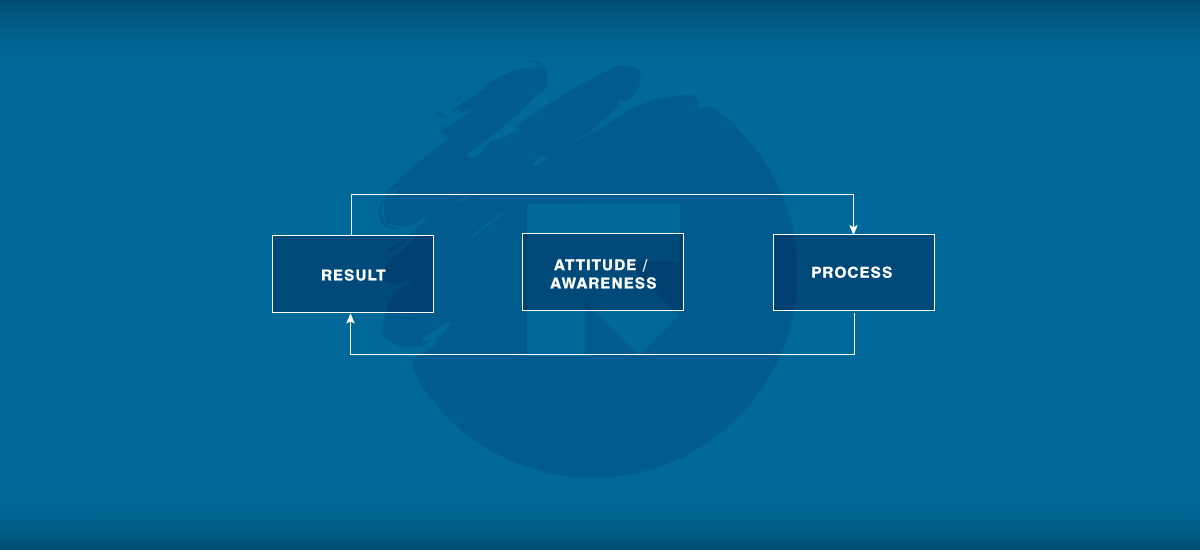 RESULT

ATTITUDE / AWARENESS

PROCESS